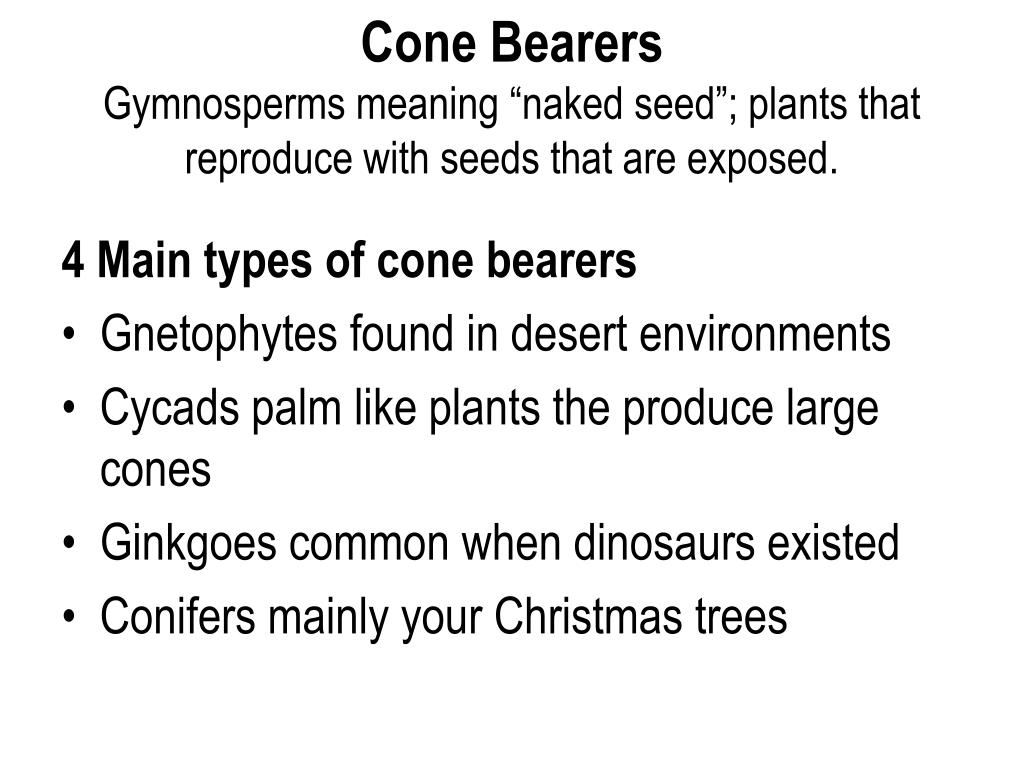 Cone Bearers
Gymnosperms meaning “naked seed”; plants that reproduce with seeds that are exposed.

4 Main types of cone bearers
• Gnetophytes found in desert environments
• Cycads palm like plants the produce large cones
• Ginkgoes common when dinosaurs existed
• Conifers mainly your Christmas trees